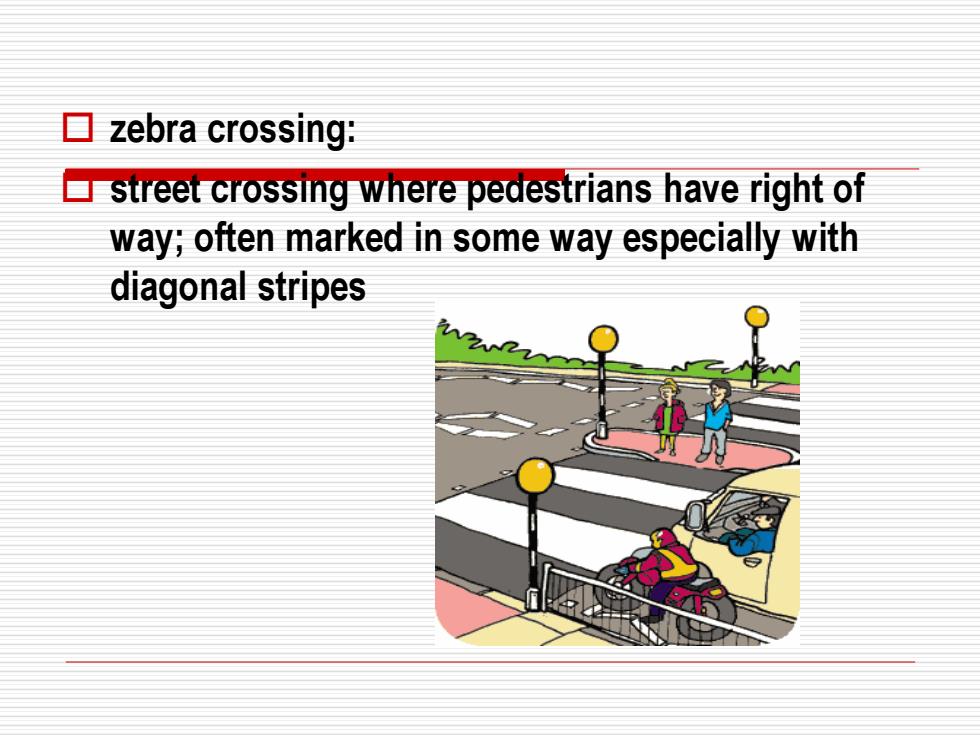 zebra crossing:

street crossing where pedestrians have right of way; often marked in some way especially with diagonal stripes